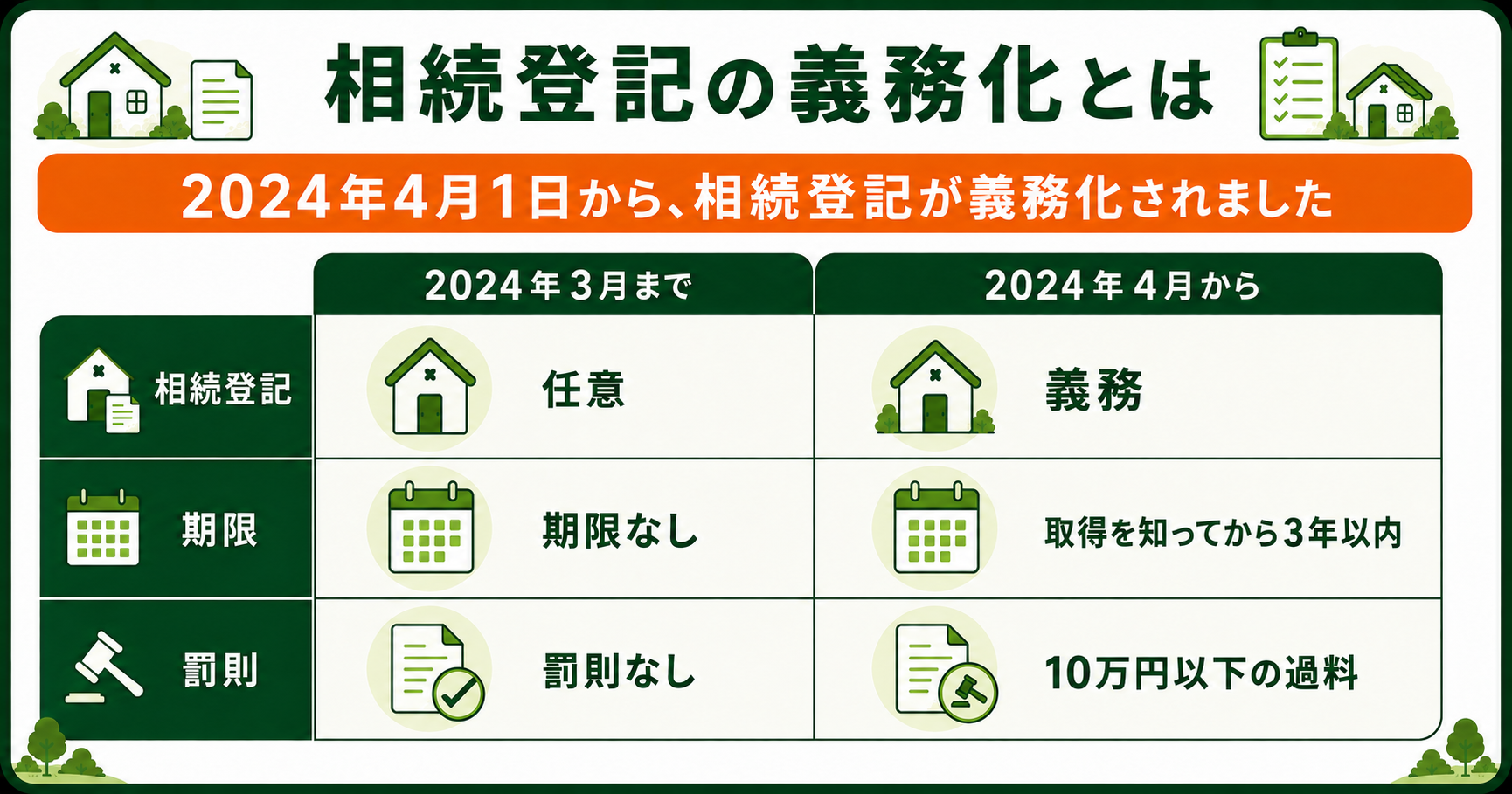 相続登記の義務化とは

2024年4月1日から、相続登記が義務化されました

| | 2024年3月まで | 2024年4月から |
|---|---|---|
| 相続登記 | 任意 | 義務 |
| 期限 | 期限なし | 取得を知ってから3年以内 |
| 罰則 | 罰則なし | 10万円以下の過料 |